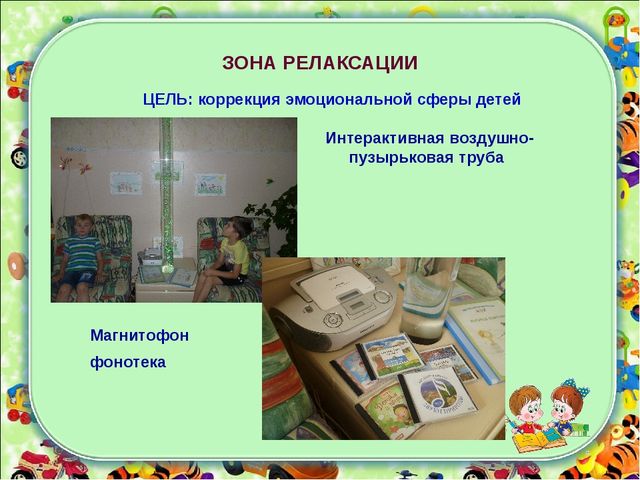 ЗОНА РЕЛАКСАЦИИ

ЦЕЛЬ: коррекция эмоциональной сферы детей

Интерактивная воздушно-пузырьковая труба

Магнитофон

фонотека